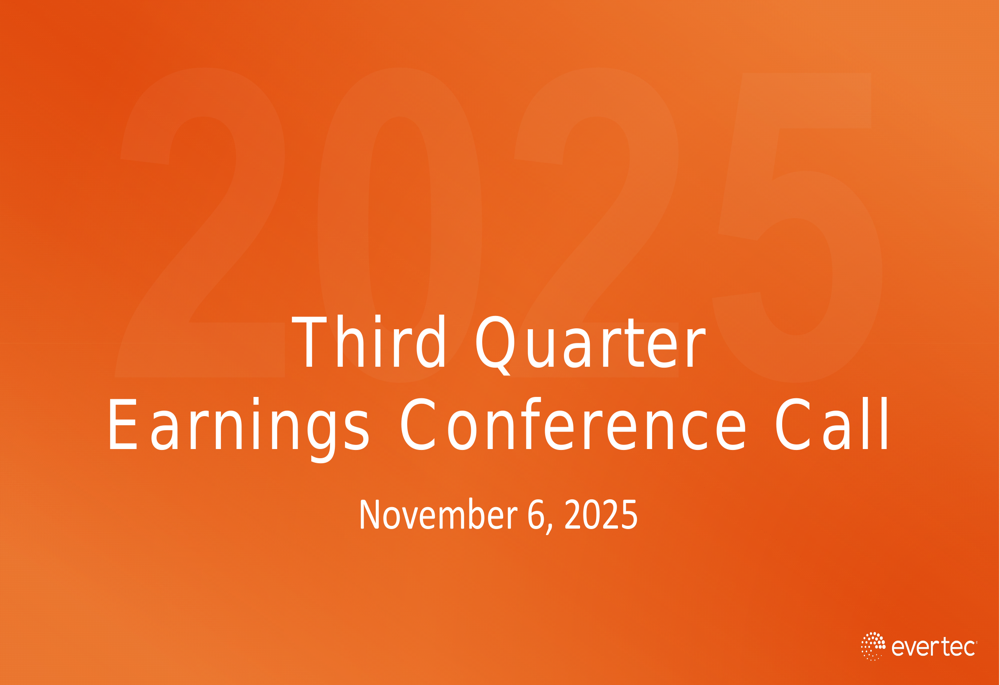 2025

Third Quarter
Earnings Conference Call

November 6, 2025

evertec